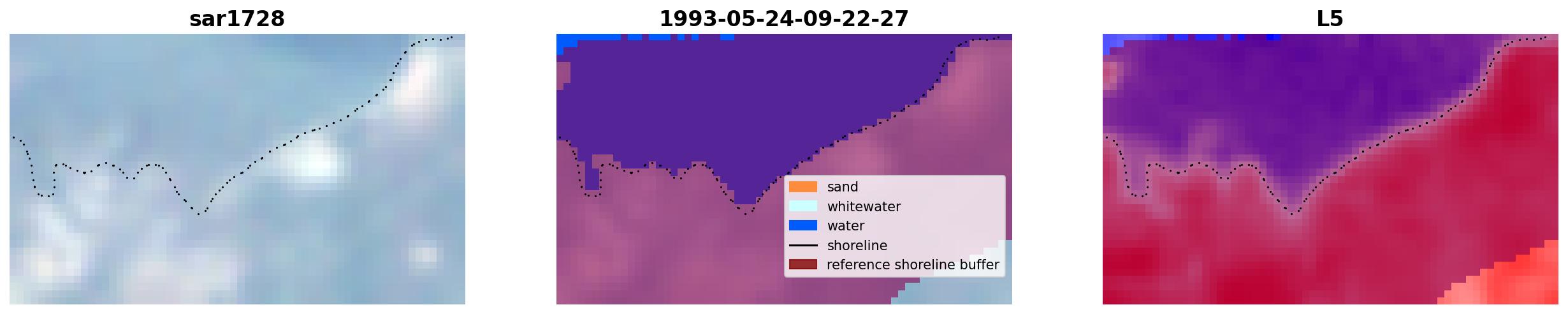 sar1728

1993-05-24-09-22-27

sand
whitewater
water
shoreline
reference shoreline buffer

L5